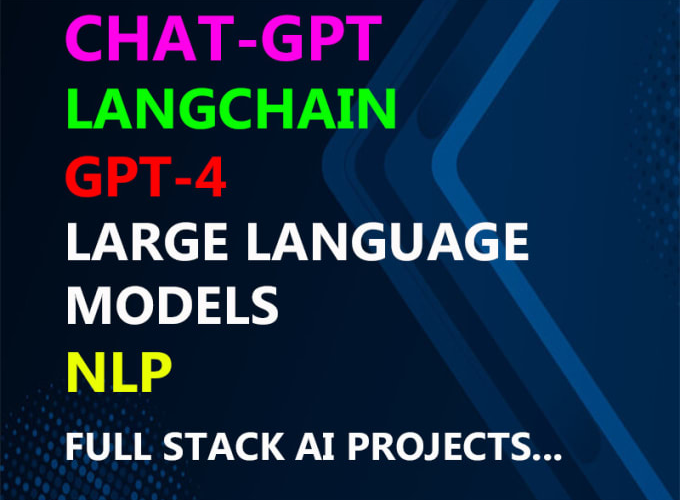 CHAT-GPT
LANGCHAIN
GPT-4
LARGE LANGUAGE MODELS
NLP
FULL STACK AI PROJECTS...